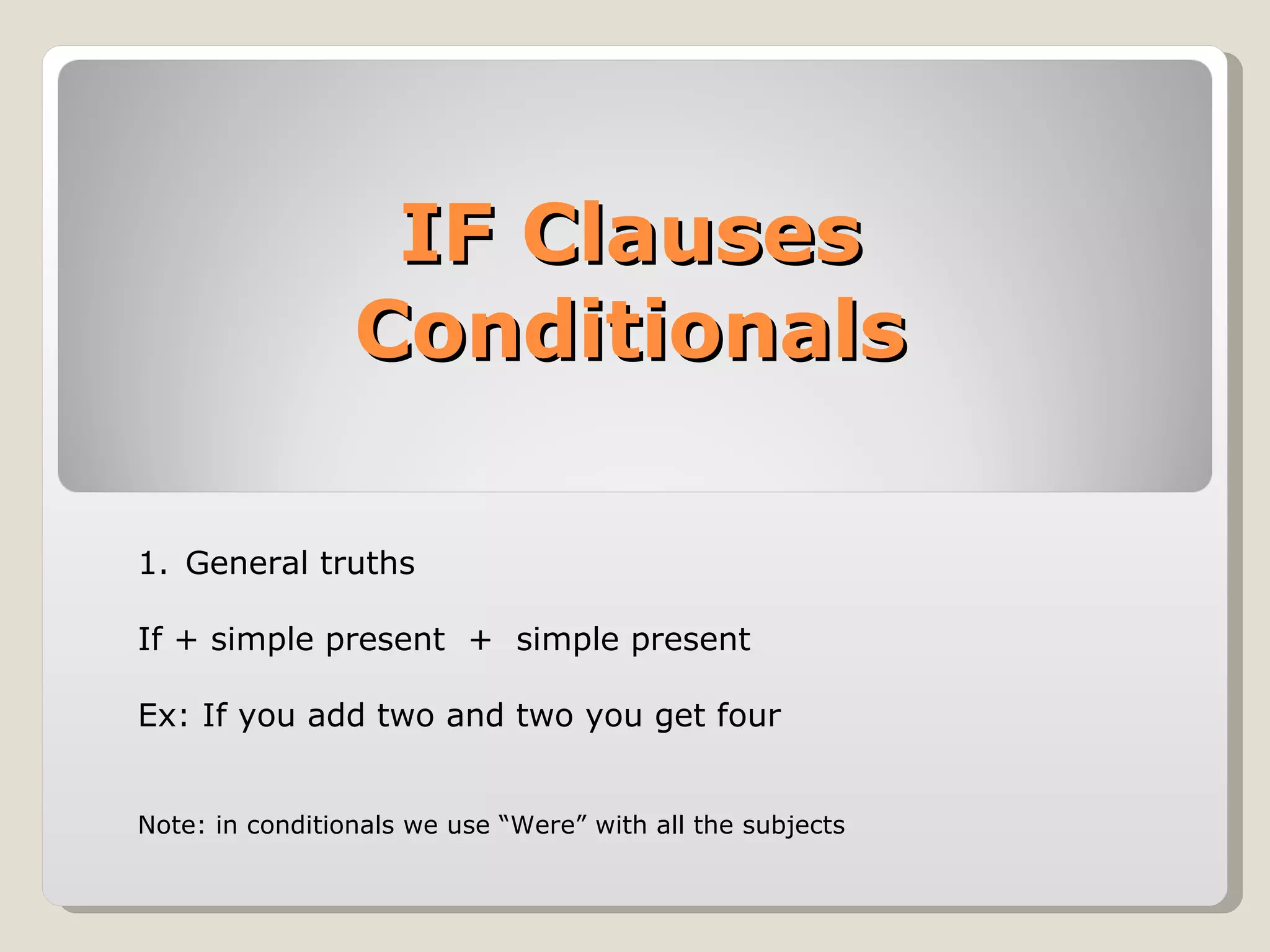 IF Clauses
Conditionals

1. General truths

If + simple present + simple present

Ex: If you add two and two you get four

Note: in conditionals we use “Were” with all the subjects